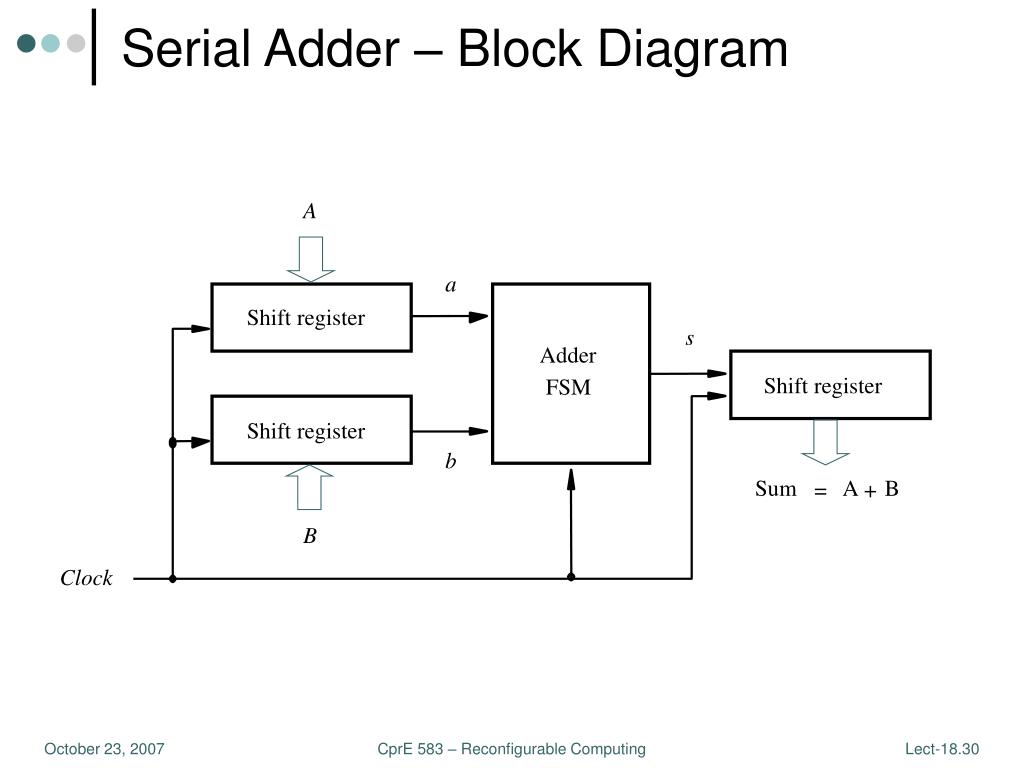 Serial Adder – Block Diagram

A

Shift register

a

Adder
FSM

s

Shift register

Shift register

b

B

Sum = A + B

Clock

October 23, 2007

CprE 583 – Reconfigurable Computing

Lect-18.30